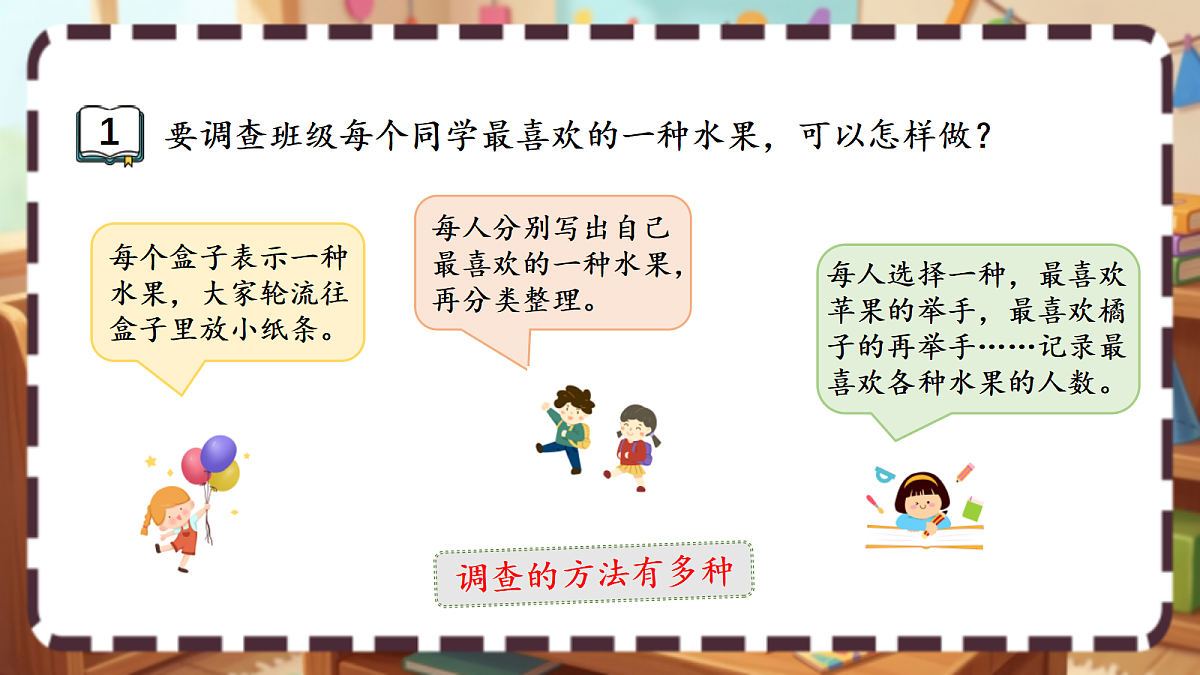 1 要调查班级每个同学最喜欢的一种水果，可以怎样做？

每个盒子表示一种水果，大家轮流往盒子里放小纸条。

每人分别写出自己最喜欢的一种水果，再分类整理。

每人选择一种，最喜欢苹果的举手，最喜欢橘子的再举手……记录最喜欢各种水果的人数。

调查的方法有多种